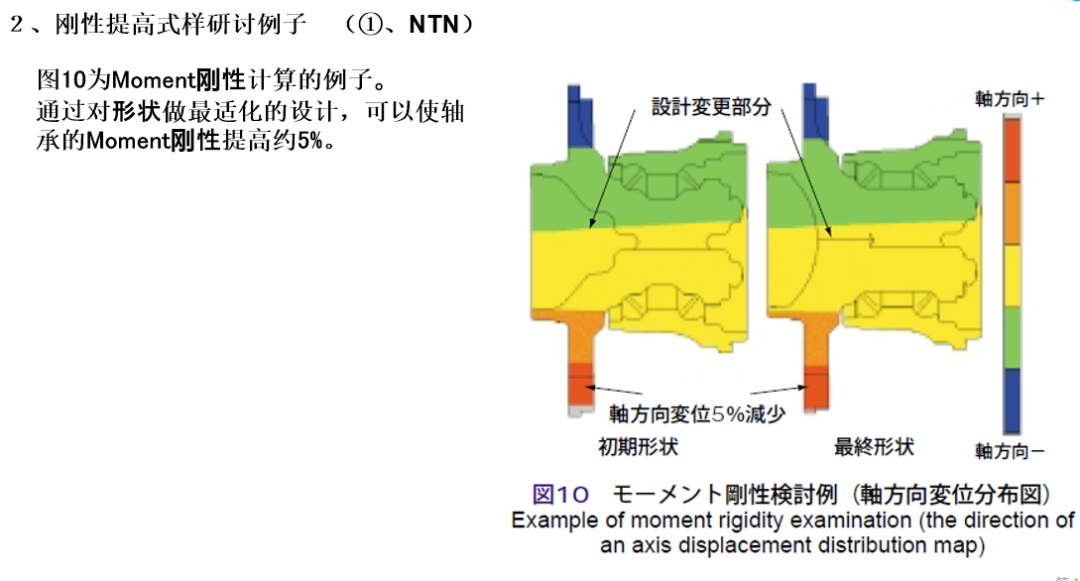 2、刚性提高式样研讨例子　（①、NTN）

图10为Moment刚性计算的例子。
通过对形状做最适化的设计，可以使轴承的Moment刚性提高约5%。

設計変更部分

軸方向＋

軸方向変位5%減少

初期形状

最終形状

軸方向－

図10　モーメント剛性検討例（軸方向変位分布図）
Example of moment rigidity examination (the direction of an axis displacement distribution map)